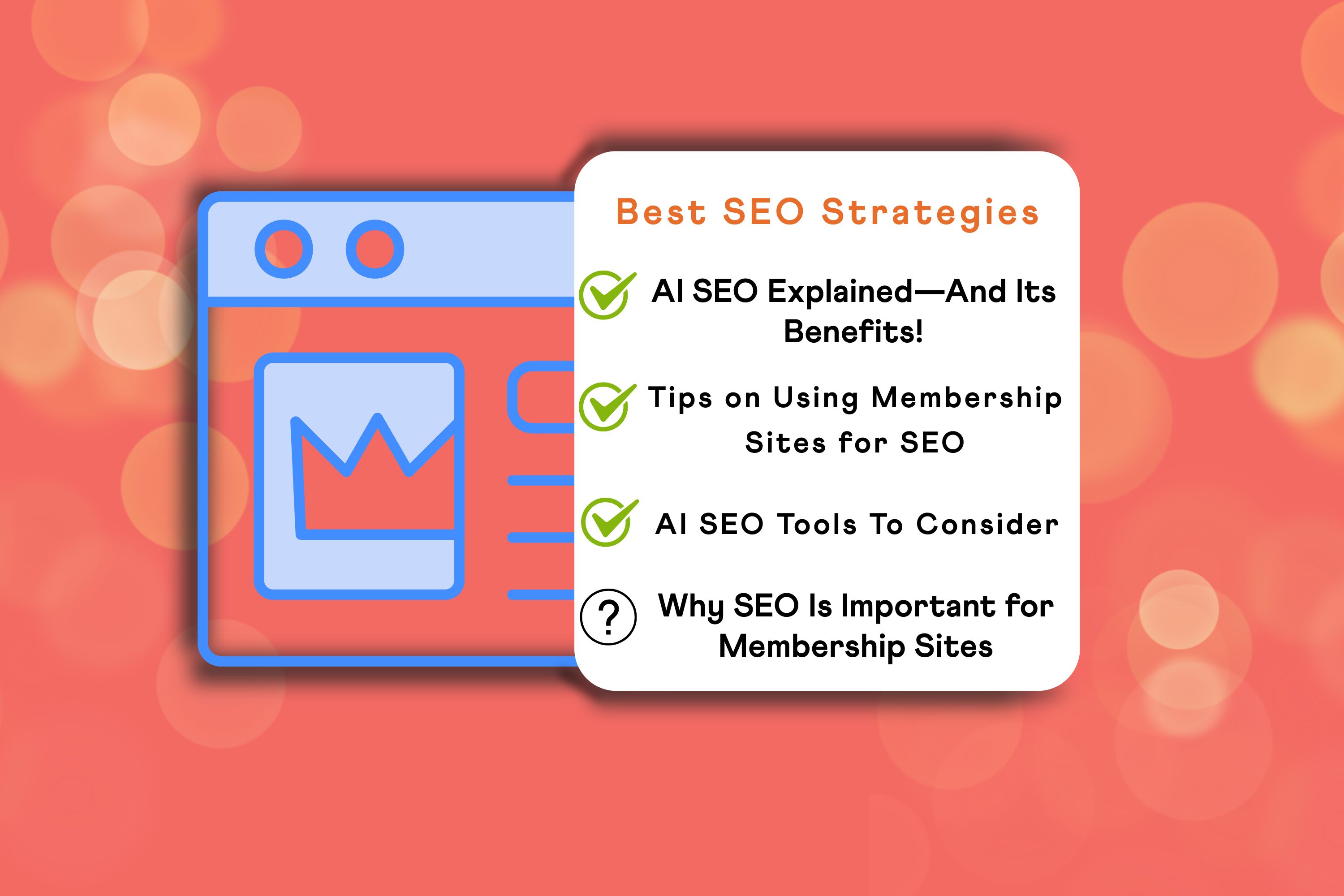 Best SEO Strategies

AI SEO Explained—And Its Benefits!

Tips on Using Membership Sites for SEO

AI SEO Tools To Consider

?

Why SEO Is Important for Membership Sites